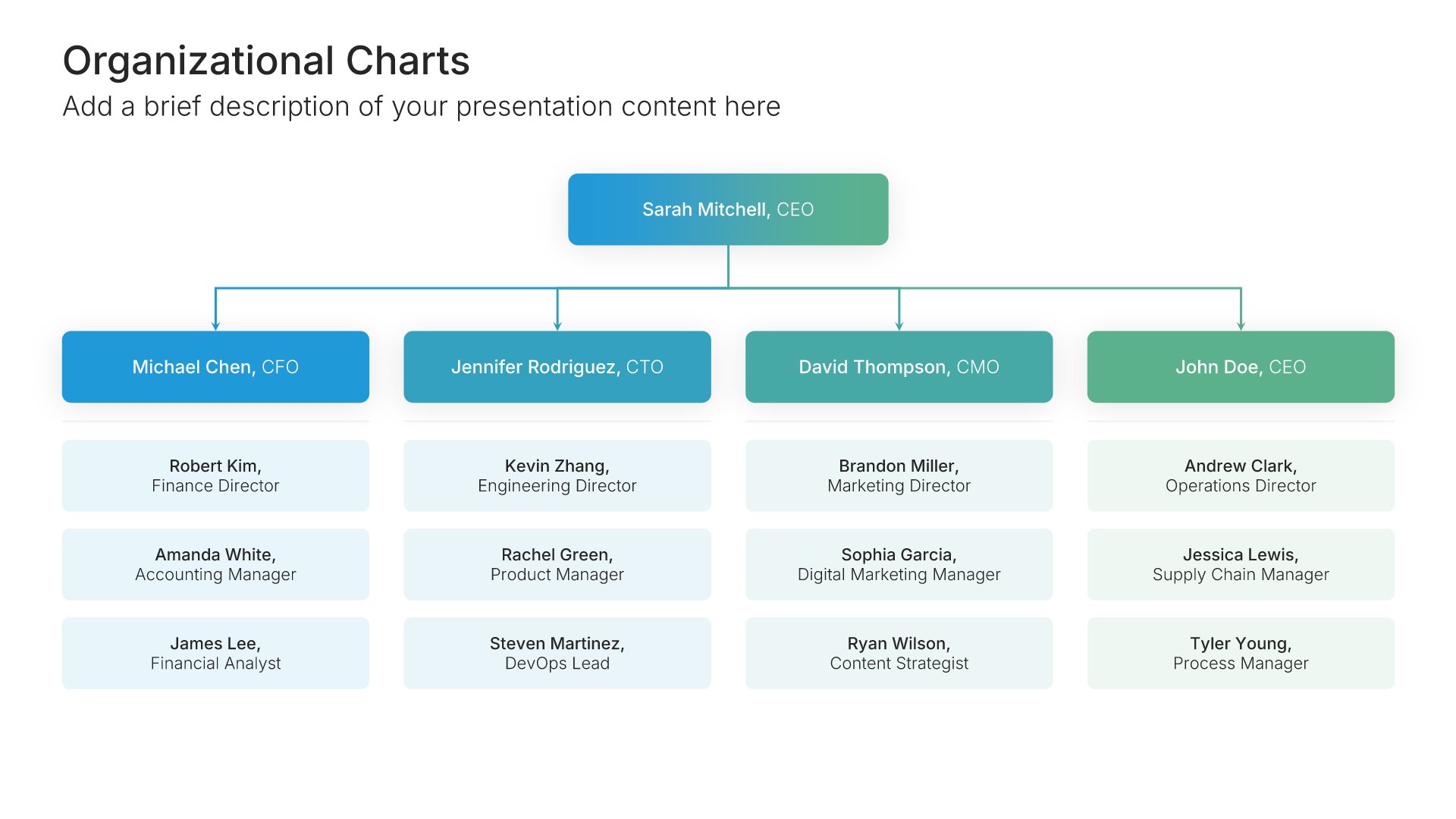 Organizational Charts
Add a brief description of your presentation content here

Sarah Mitchell, CEO

Michael Chen, CFO

Robert Kim,
Finance Director

Amanda White,
Accounting Manager

James Lee,
Financial Analyst

Jennifer Rodriguez, CTO

Kevin Zhang,
Engineering Director

Rachel Green,
Product Manager

Steven Martinez,
DevOps Lead

David Thompson, CMO

Brandon Miller,
Marketing Director

Sophia Garcia,
Digital Marketing Manager

Ryan Wilson,
Content Strategist

John Doe, CEO

Andrew Clark,
Operations Director

Jessica Lewis,
Supply Chain Manager

Tyler Young,
Process Manager